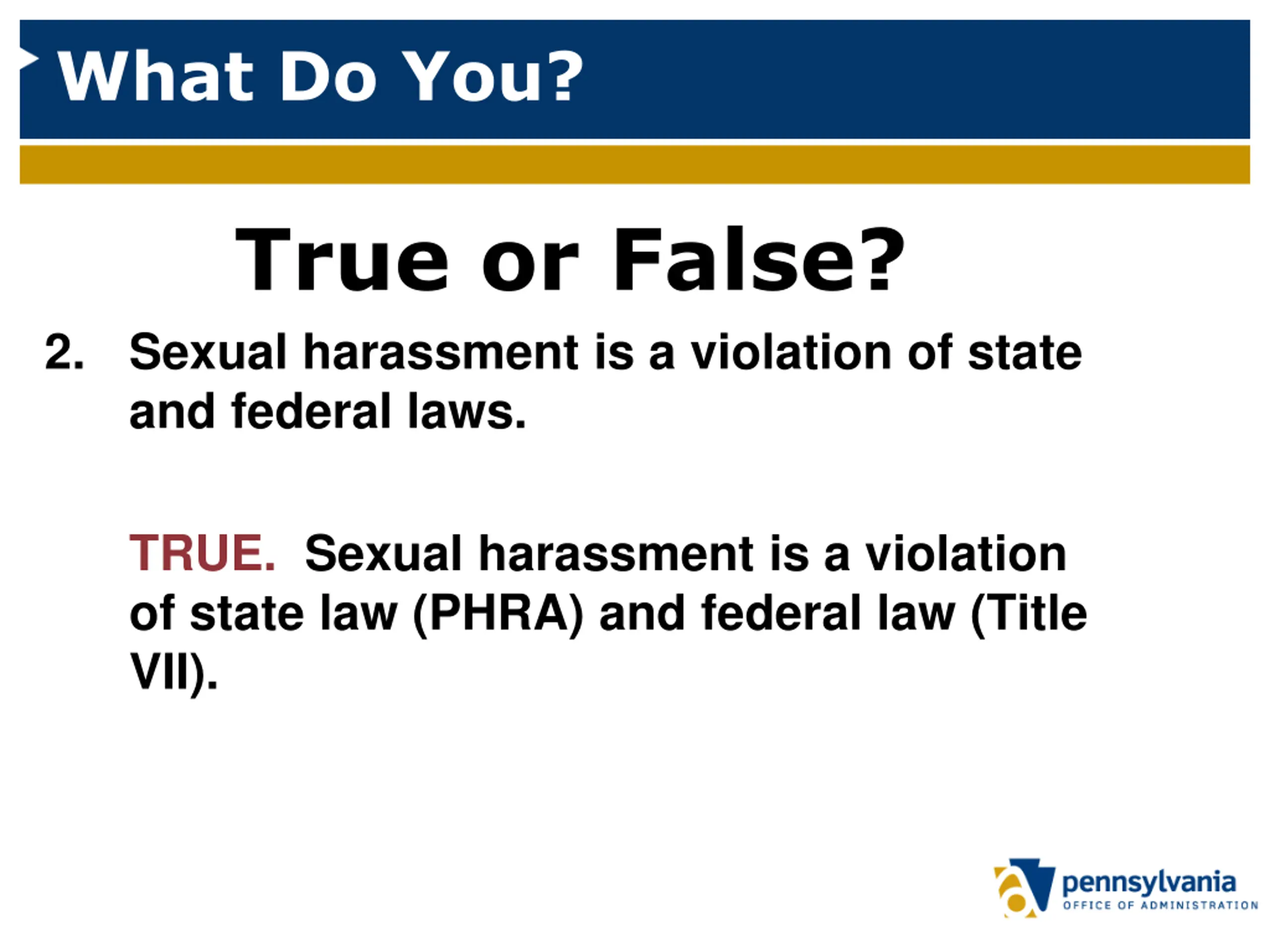 What Do You?

True or False?

2. Sexual harassment is a violation of state and federal laws.

TRUE. Sexual harassment is a violation of state law (PHRA) and federal law (Title VII).

pennsylvania
OFFICE OF ADMINISTRATION